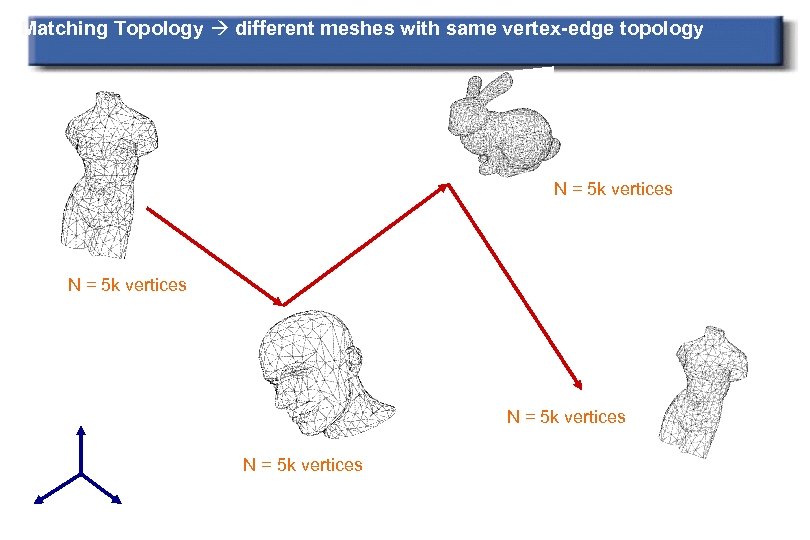 Matching Topology → different meshes with same vertex-edge topology

N = 5k vertices

N = 5k vertices

N = 5k vertices

N = 5k vertices